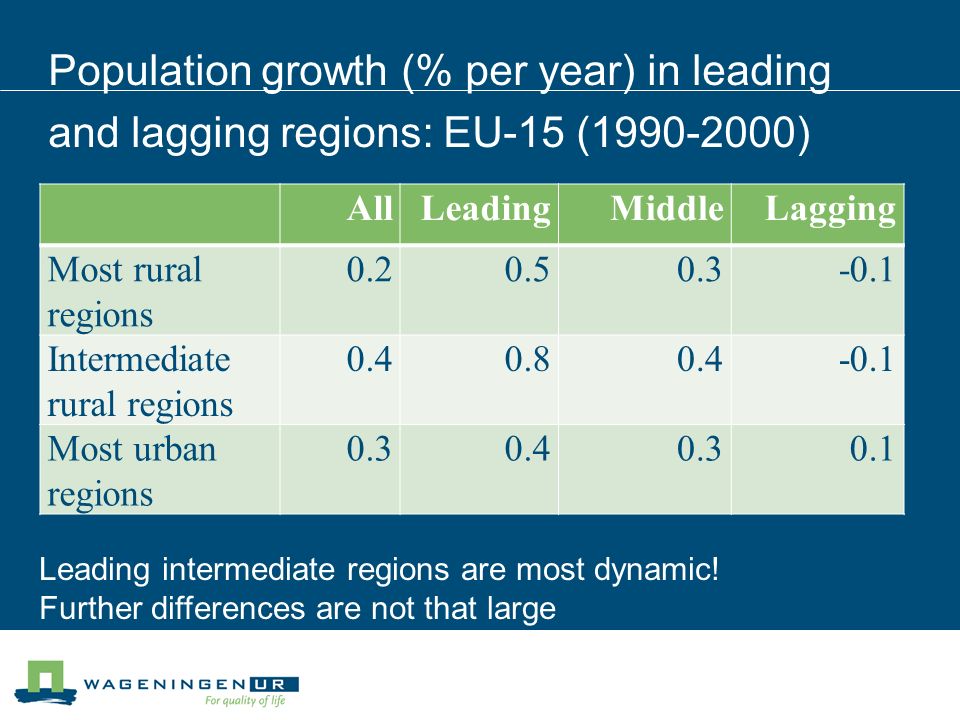 Population growth (% per year) in leading and lagging regions: EU-15 (1990-2000)

| | All | Leading | Middle | Lagging |
|---|---|---|---|---|
| Most rural regions | 0.2 | 0.5 | 0.3 | -0.1 |
| Intermediate rural regions | 0.4 | 0.8 | 0.4 | -0.1 |
| Most urban regions | 0.3 | 0.4 | 0.3 | 0.1 |

Leading intermediate regions are most dynamic!
Further differences are not that large

WAGENINGEN UR
For quality of life